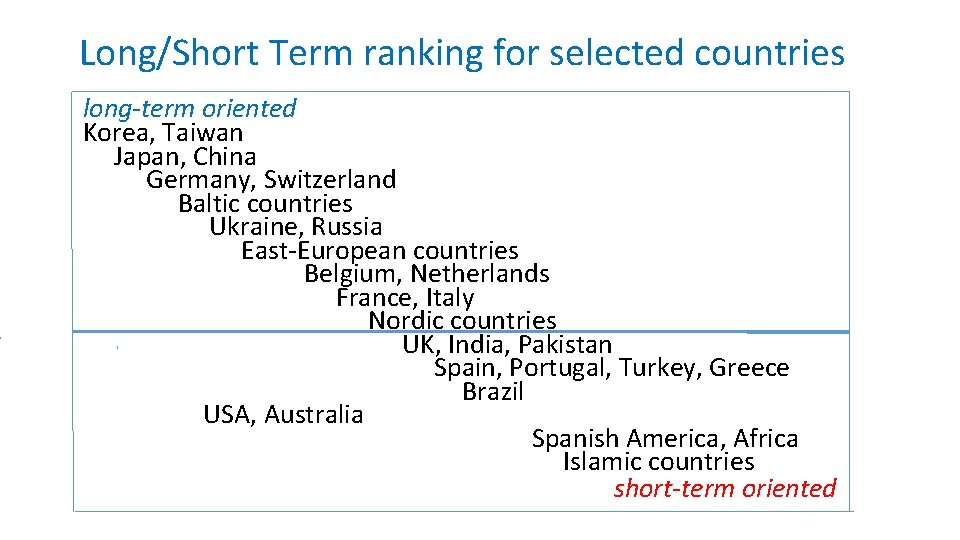 Long/Short Term ranking for selected countries

long-term oriented
Korea, Taiwan
Japan, China
Germany, Switzerland
Baltic countries
Ukraine, Russia
East-European countries
Belgium, Netherlands
France, Italy
Nordic countries
UK, India, Pakistan
Spain, Portugal, Turkey, Greece
Brazil
USA, Australia
Spanish America, Africa
Islamic countries
short-term oriented